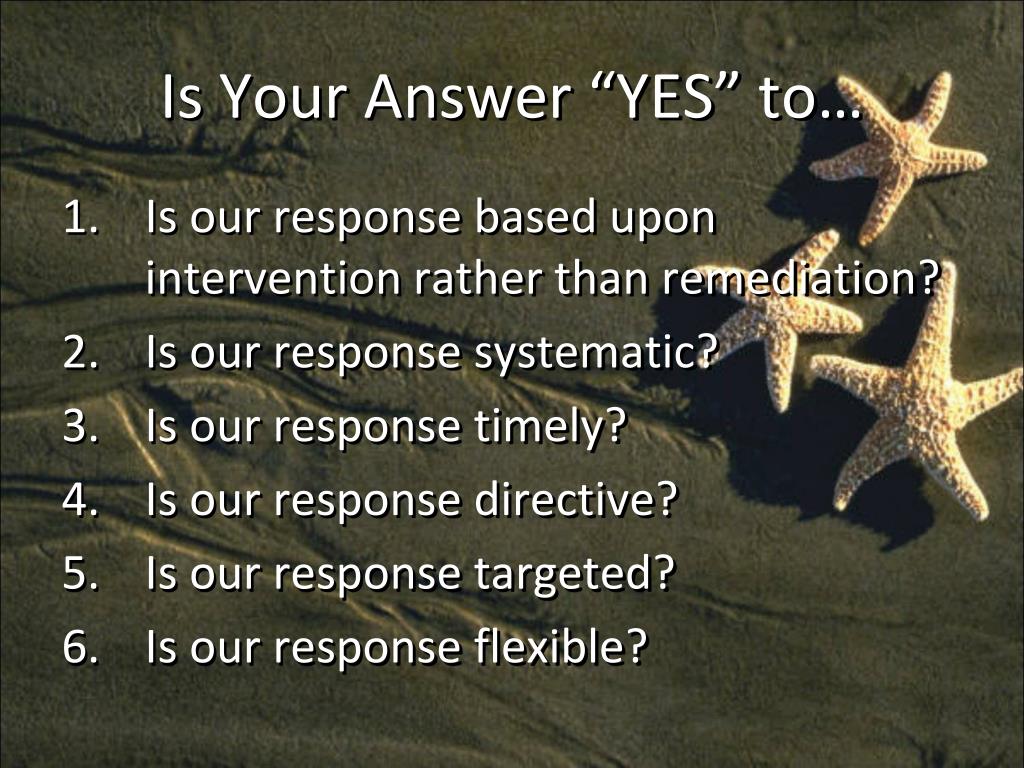 Is Your Answer “YES” to…

1. Is our response based upon intervention rather than remediation?
2. Is our response systematic?
3. Is our response timely?
4. Is our response directive?
5. Is our response targeted?
6. Is our response flexible?